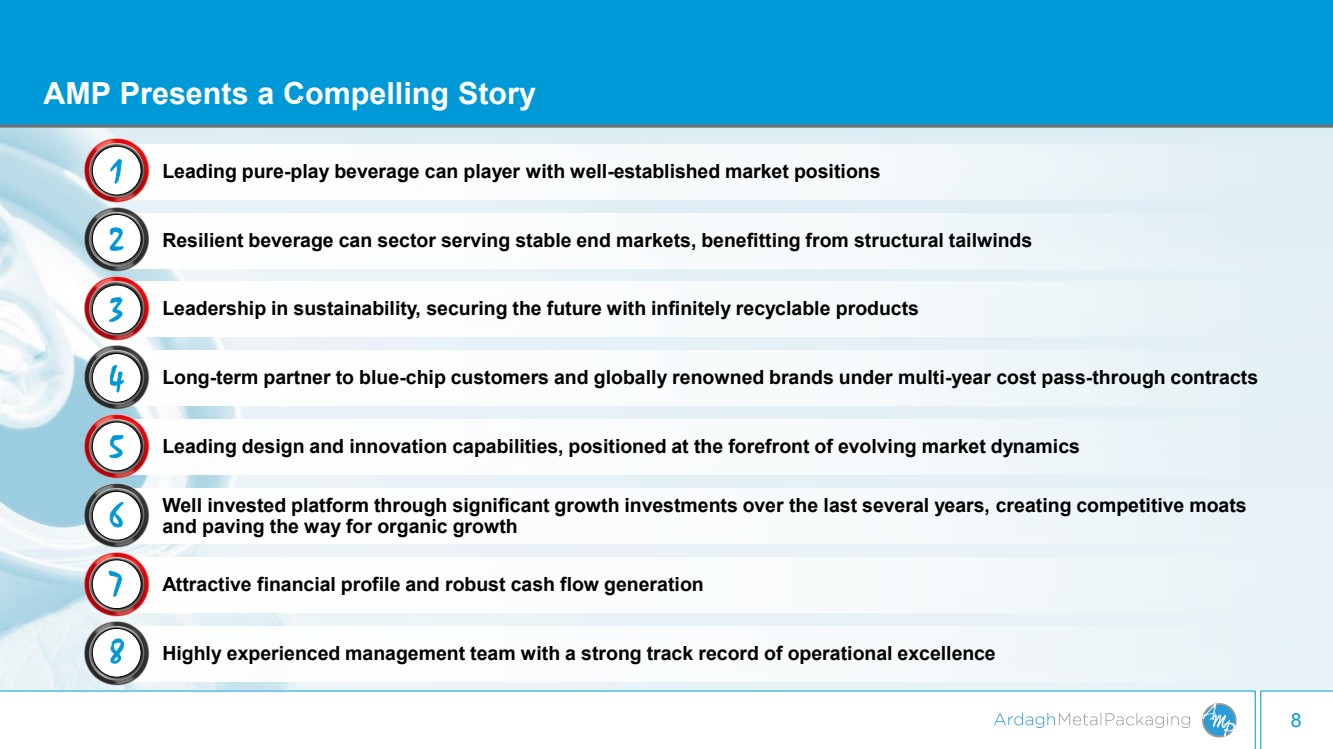 AMP Presents a Compelling Story

1 Leading pure-play beverage can player with well-established market positions

2 Resilient beverage can sector serving stable end markets, benefitting from structural tailwinds

3 Leadership in sustainability, securing the future with infinitely recyclable products

4 Long-term partner to blue-chip customers and globally renowned brands under multi-year cost pass-through contracts

5 Leading design and innovation capabilities, positioned at the forefront of evolving market dynamics

6 Well invested platform through significant growth investments over the last several years, creating competitive moats and paving the way for organic growth

7 Attractive financial profile and robust cash flow generation

8 Highly experienced management team with a strong track record of operational excellence

ArdaghMetalPackaging AMP

8